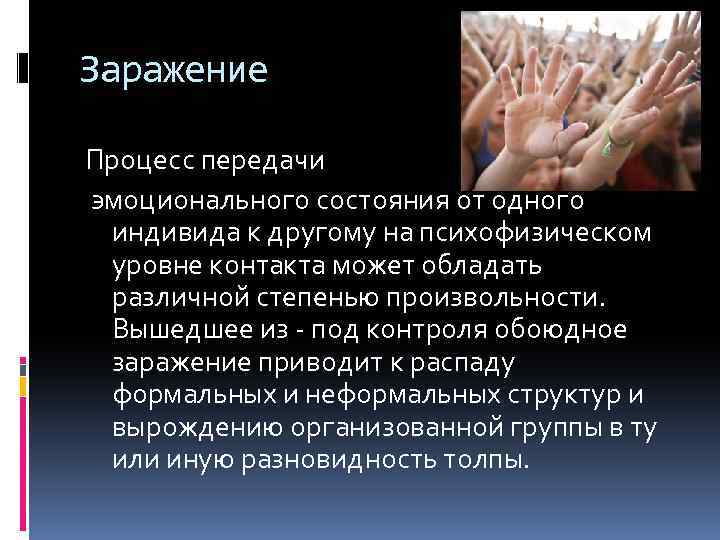 Заражение

Процесс передачи

эмоционального состояния от одного индивида к другому на психофизическом уровне контакта может обладать различной степенью произвольности. Вышедшее из - под контроля обоюдное заражение приводит к распаду формальных и неформальных структур и вырождению организованной группы в ту или иную разновидность толпы.